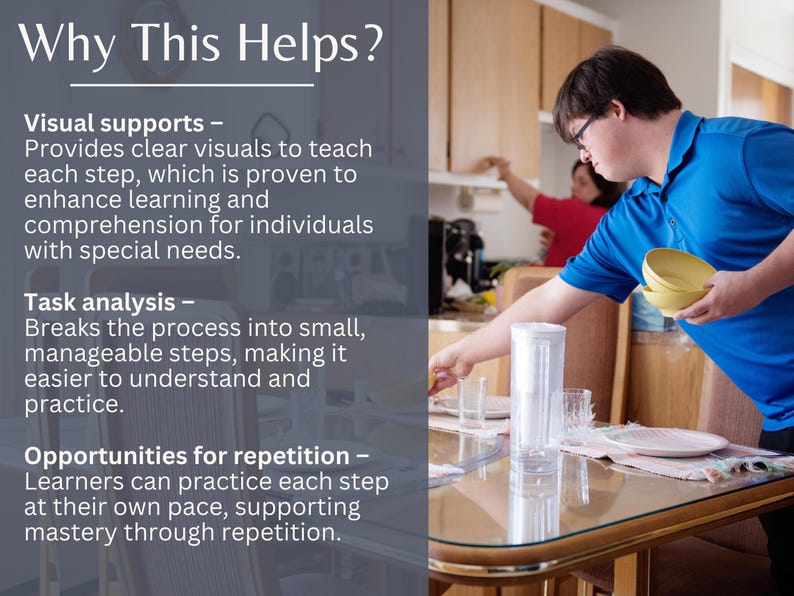 Why This Helps?

Visual supports –
Provides clear visuals to teach each step, which is proven to enhance learning and comprehension for individuals with special needs.

Task analysis –
Breaks the process into small, manageable steps, making it easier to understand and practice.

Opportunities for repetition –
Learners can practice each step at their own pace, supporting mastery through repetition.